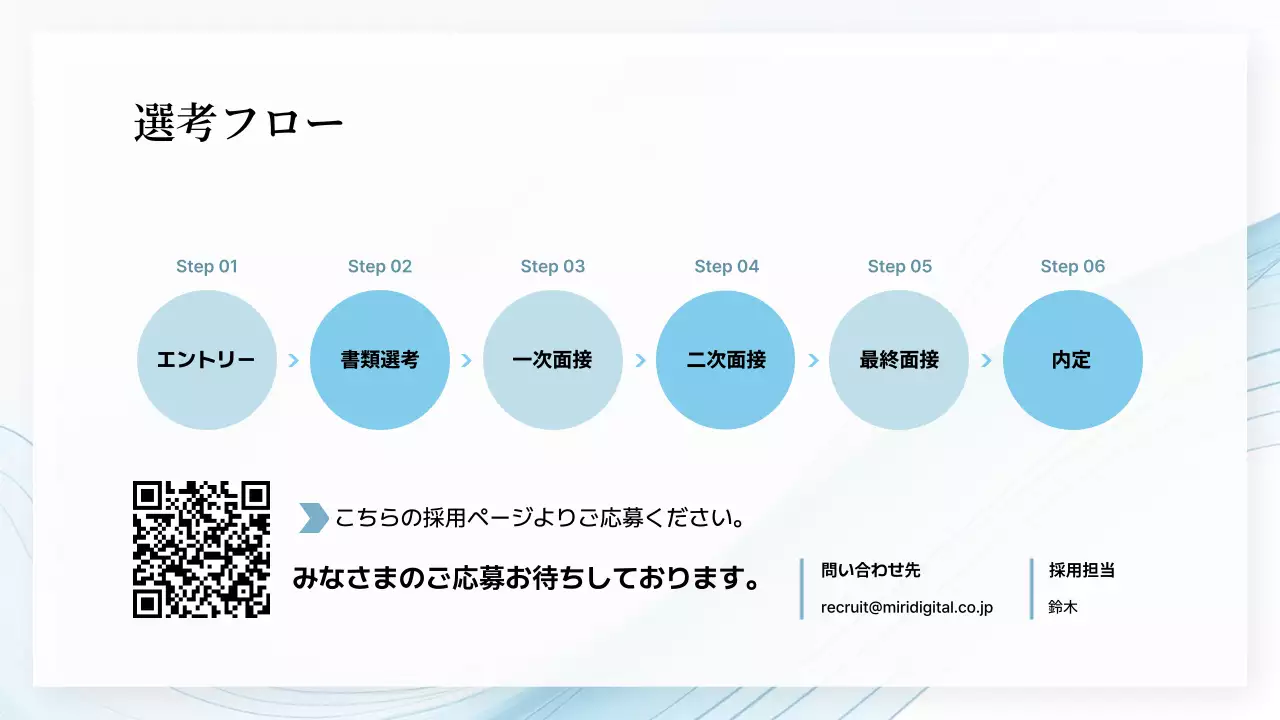 選考フロー

Step 01
エントリー

Step 02
書類選考

Step 03
一次面接

Step 04
二次面接

Step 05
最終面接

Step 06
内定

こちらの採用ページよりご応募ください。

みなさまのご応募お待ちしております。

問い合わせ先
recruit@miridigital.co.jp

採用担当
鈴木